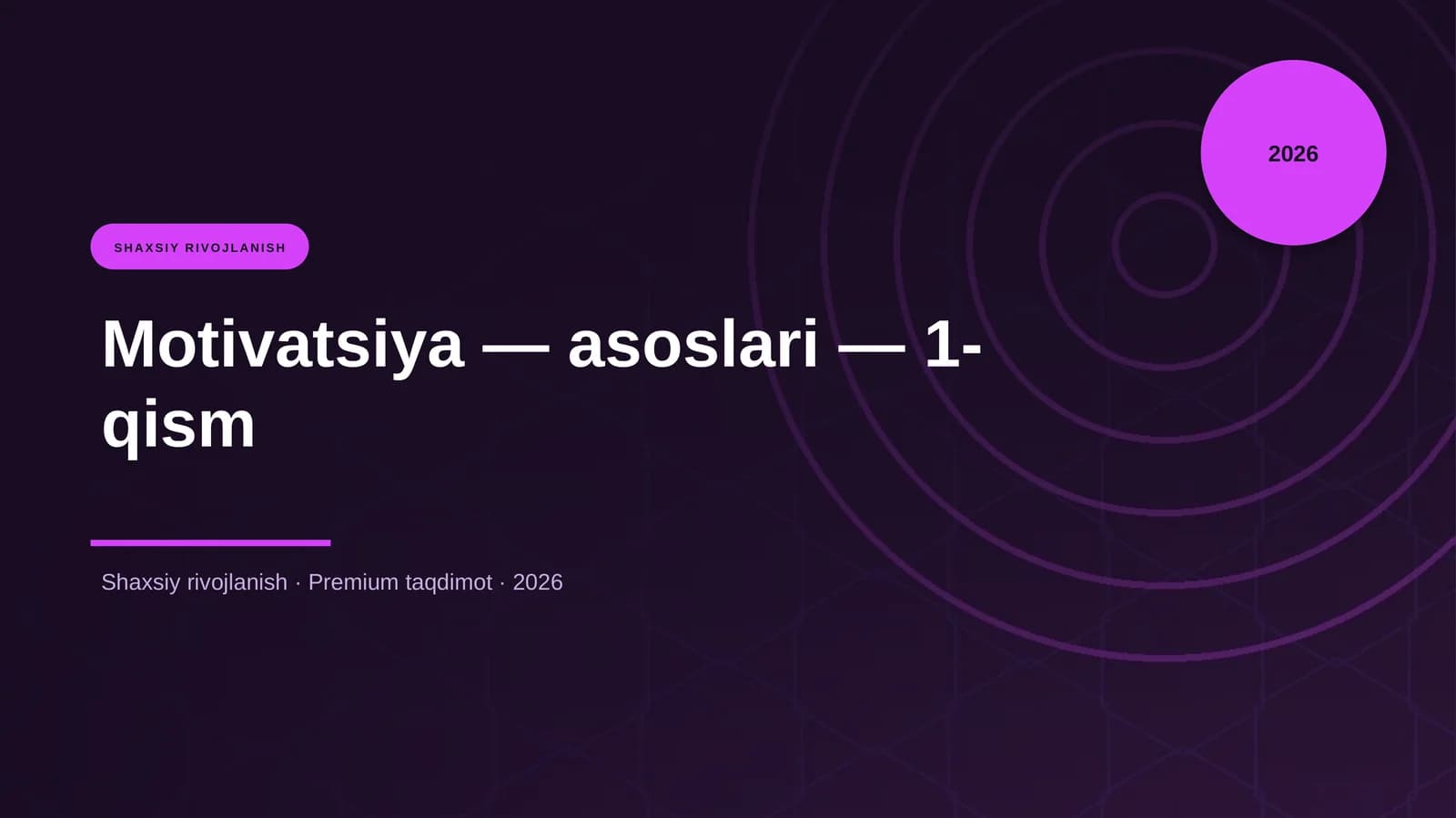 2026

SHAXSIY RIVOJLANISH

Motivatsiya — asoslari — 1-qism

Shaxsiy rivojlanish · Premium taqdimot · 2026